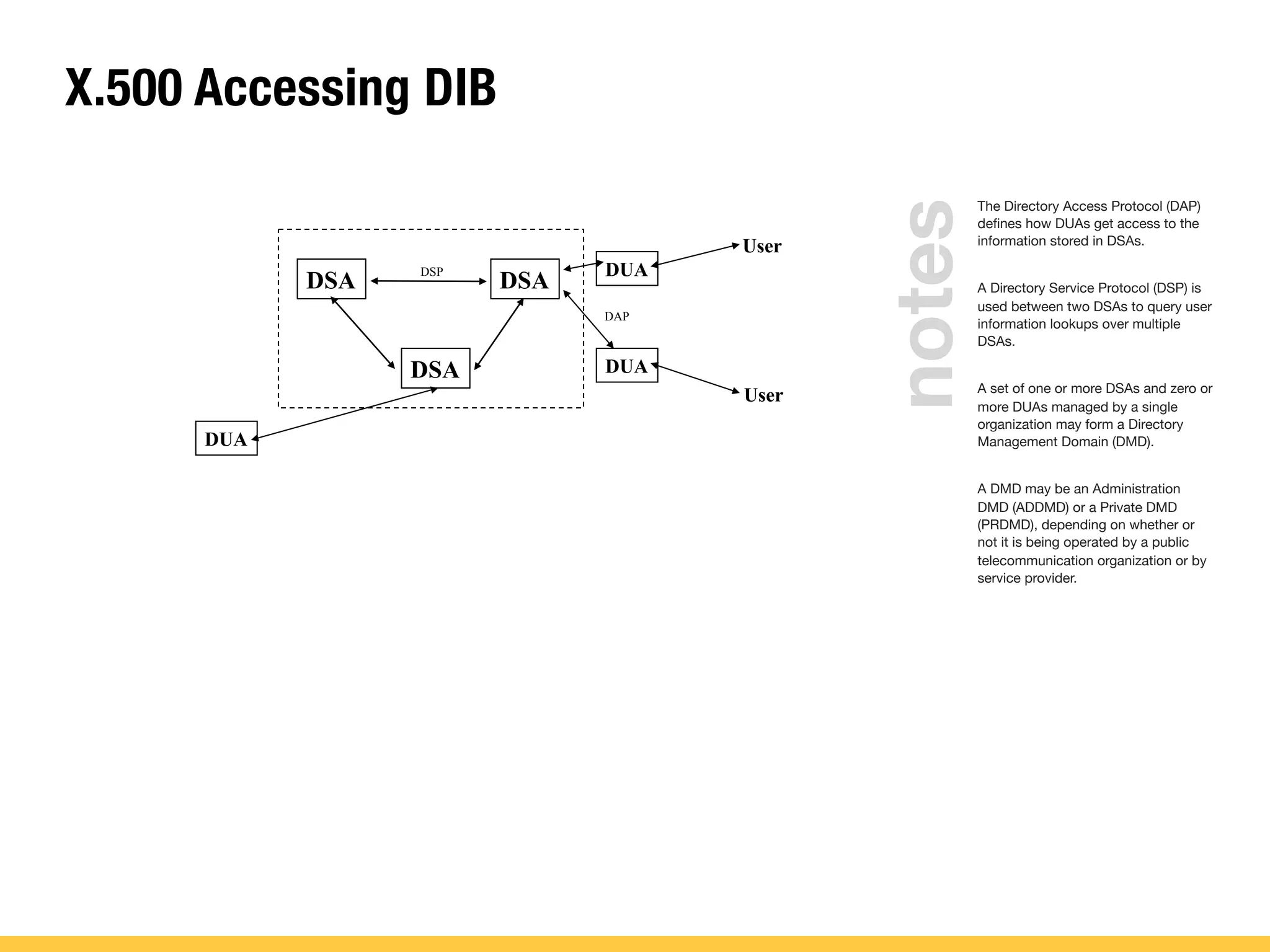 X.500 Accessing DIB

DSA

DSP

DSA

DUA

User

DAP

DSA

DUA

User

DUA

notes

The Directory Access Protocol (DAP) defines how DUAs get access to the information stored in DSAs.

A Directory Service Protocol (DSP) is used between two DSAs to query user information lookups over multiple DSAs.

A set of one or more DSAs and zero or more DUAs managed by a single organization may form a Directory Management Domain (DMD).

A DMD may be an Administration DMD (ADDMD) or a Private DMD (PRDMD), depending on whether or not it is being operated by a public telecommunication organization or by service provider.